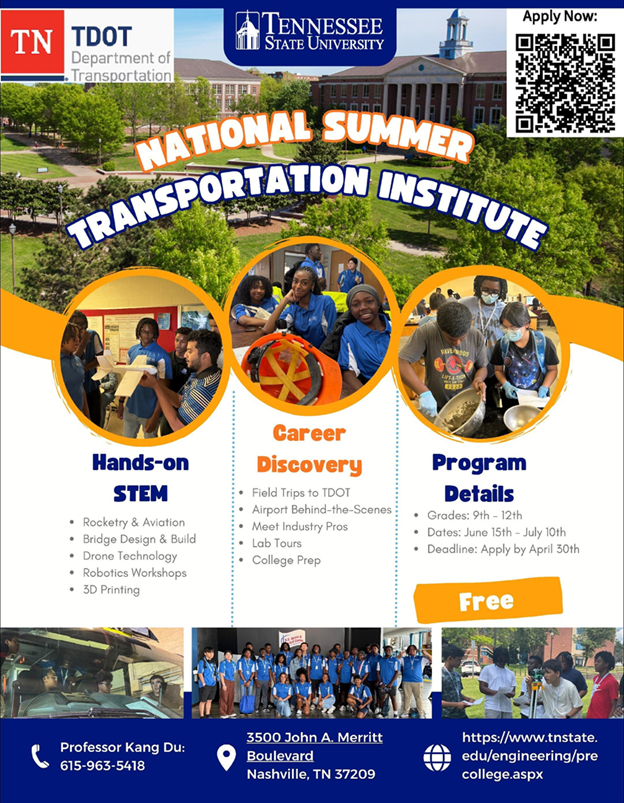 TN TDOT Department of Transportation

TENNESSEE STATE UNIVERSITY

Apply Now:

NATIONAL SUMMER TRANSPORTATION INSTITUTE

Hands-on STEM

- Rocketry & Aviation
- Bridge Design & Build
- Drone Technology
- Robotics Workshops
- 3D Printing

Career Discovery

- Field Trips to TDOT
- Airport Behind-the-Scenes
- Meet Industry Pros
- Lab Tours
- College Prep

Program Details

- Grades: 9th - 12th
- Dates: June 15th - July 10th
- Deadline: Apply by April 30th

Free

Professor Kang Du: 615-963-5418

3500 John A. Merritt Boulevard Nashville, TN 37209

https://www.tnstate.edu/engineering/precollege.aspx